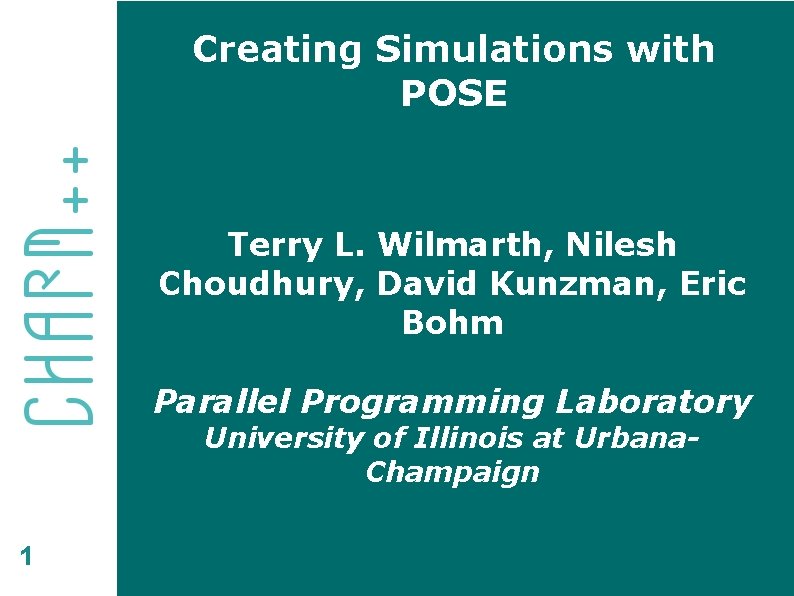 CHARM++

Creating Simulations with POSE

Terry L. Wilmarth, Nilesh Choudhury, David Kunzman, Eric Bohm

Parallel Programming Laboratory
University of Illinois at Urbana-Champaign

1